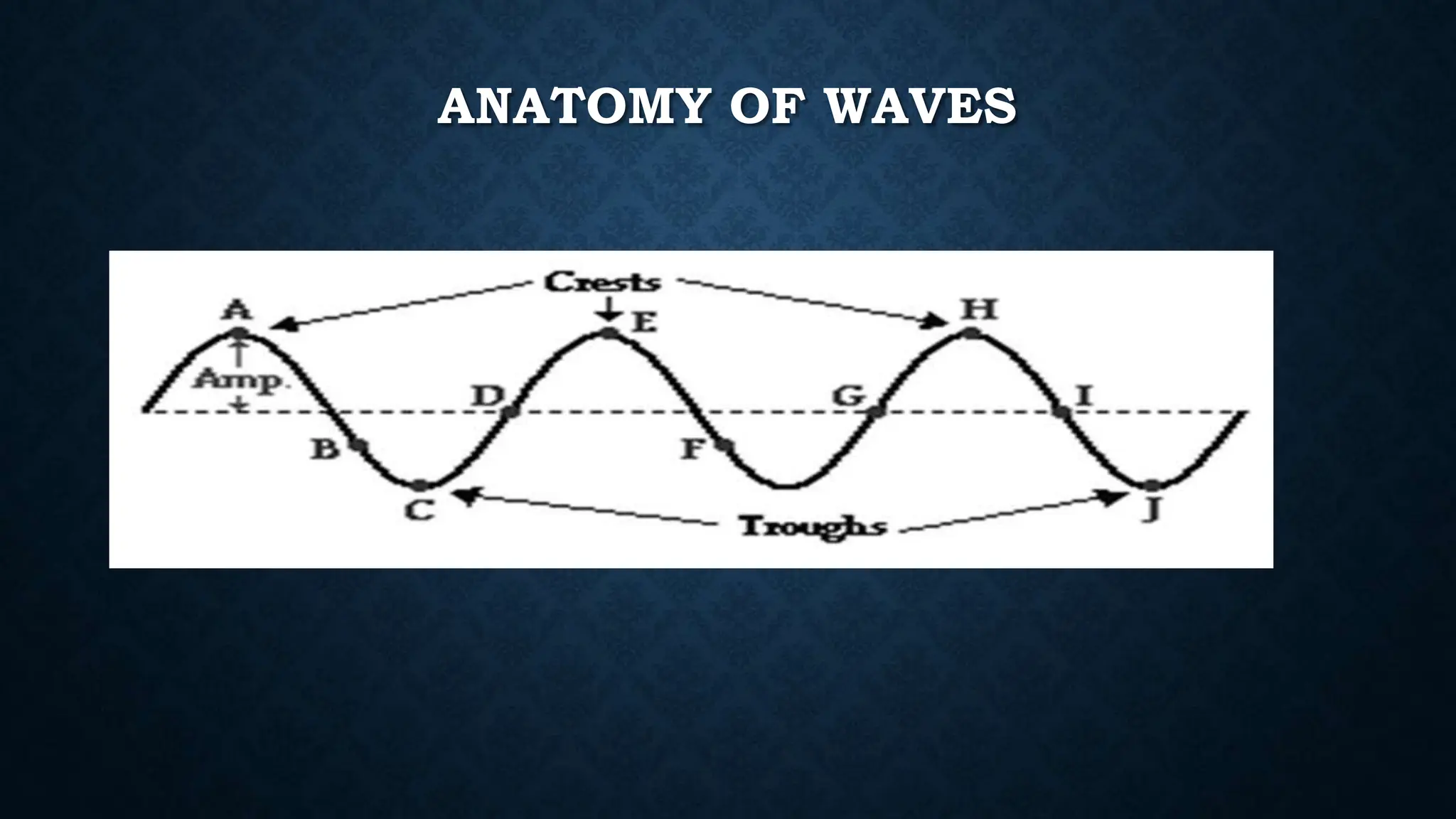 ANATOMY OF WAVES

Crests
A
E
H
Amp.
D
G
I
B
F
C
J
Troughs